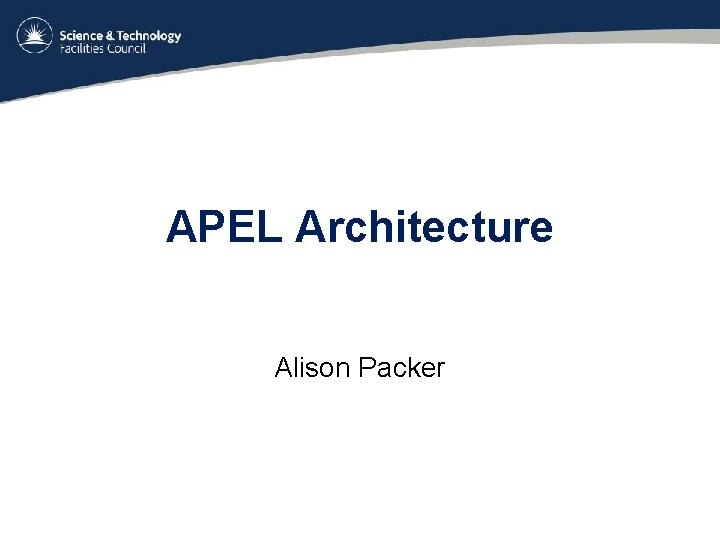 Science & Technology
Facilities Council

APEL Architecture

Alison Packer